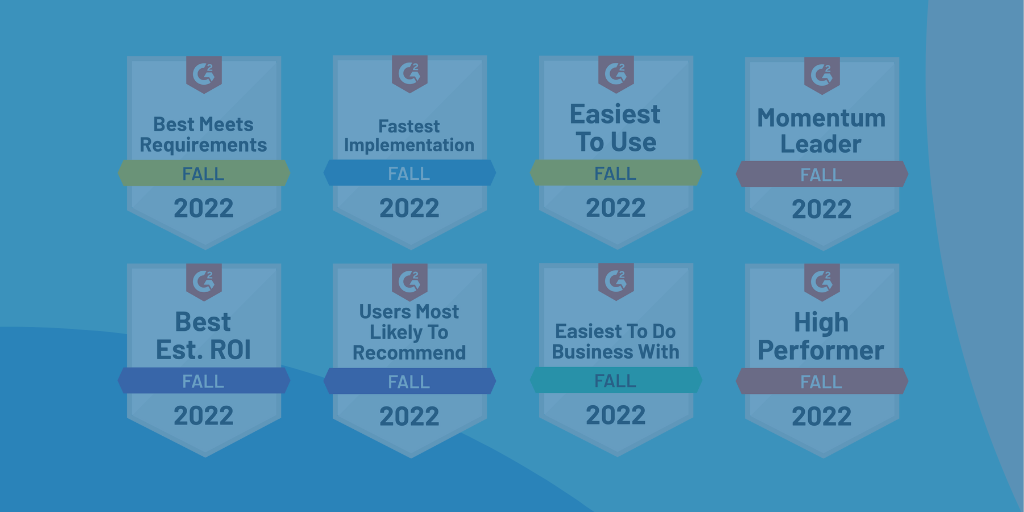 G2
Best Meets Requirements
FALL
2022

G2
Fastest Implementation
FALL
2022

G2
Easiest To Use
FALL
2022

G2
Momentum Leader
FALL
2022

G2
Best Est. ROI
FALL
2022

G2
Users Most Likely To Recommend
FALL
2022

G2
Easiest To Do Business With
FALL
2022

G2
High Performer
FALL
2022